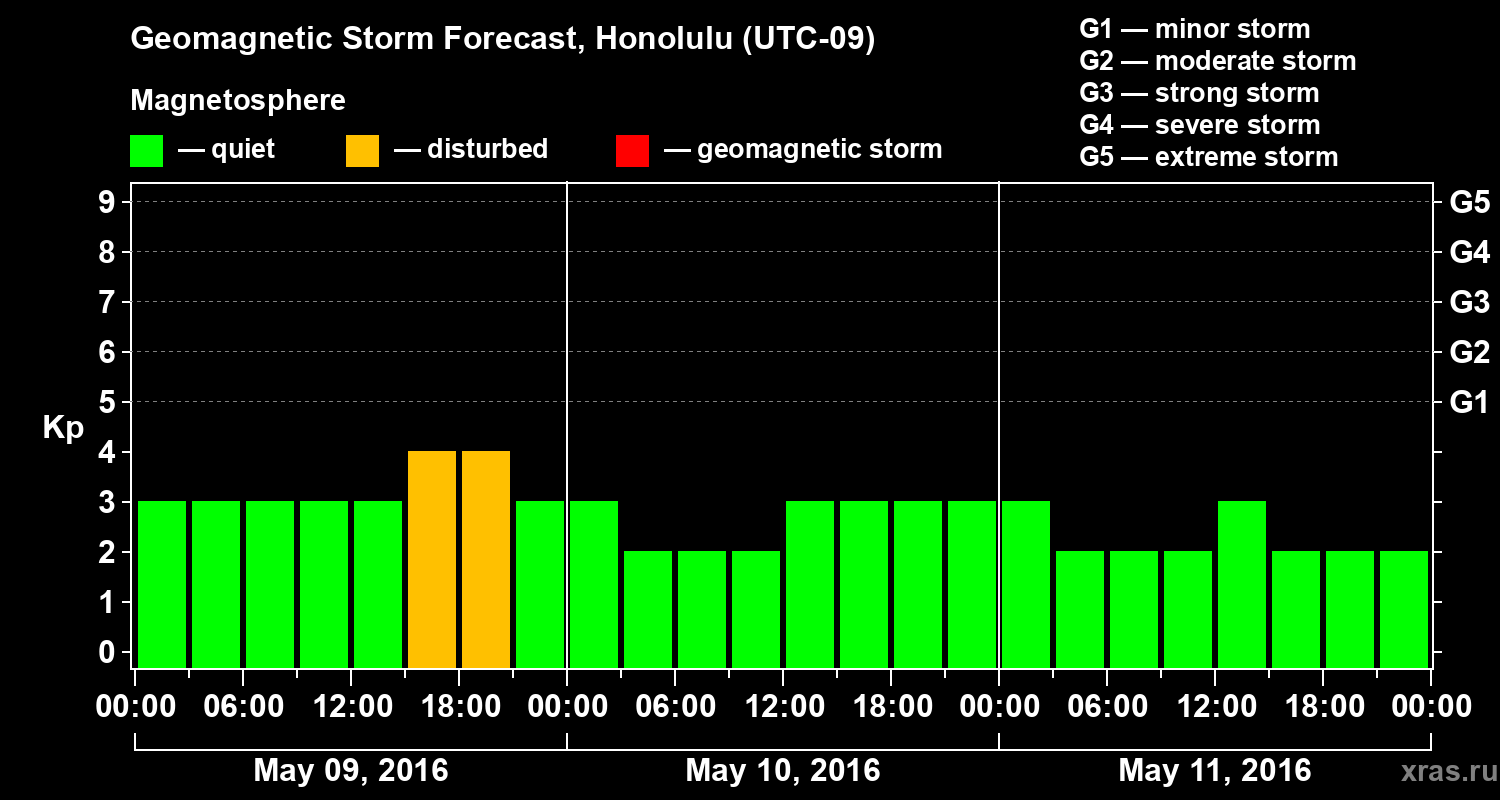 Geomagnetic Storm Forecast, Honolulu (UTC-09)

Magnetosphere

— quiet — disturbed — geomagnetic storm

G1 — minor storm
G2 — moderate storm
G3 — strong storm
G4 — severe storm
G5 — extreme storm

Kp

9
8
7
6
5
4
3
2
1
0

G5
G4
G3
G2
G1

00:00 06:00 12:00 18:00 00:00 06:00 12:00 18:00 00:00 06:00 12:00 18:00 00:00

May 09, 2016 May 10, 2016 May 11, 2016

xras.ru